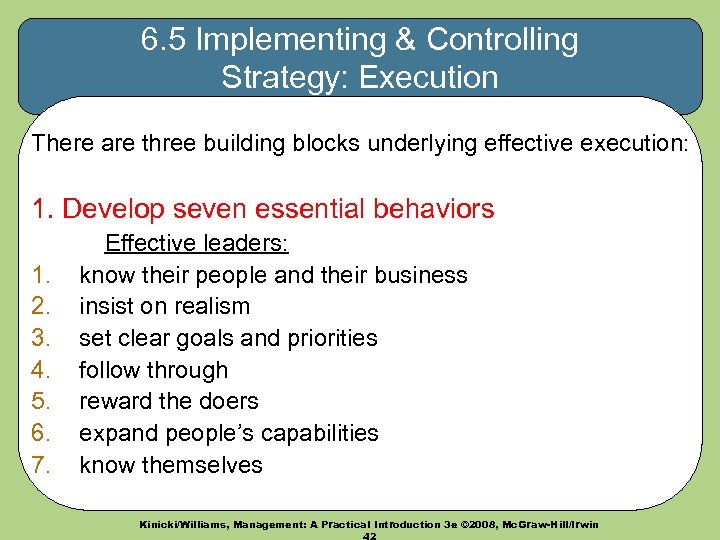 6.5 Implementing & Controlling Strategy: Execution

There are three building blocks underlying effective execution:

1. Develop seven essential behaviors

Effective leaders:

1. know their people and their business
2. insist on realism
3. set clear goals and priorities
4. follow through
5. reward the doers
6. expand people's capabilities
7. know themselves

Kinicki/Williams, Management: A Practical Introduction 3e ©2008, McGraw-Hill/Irwin
42